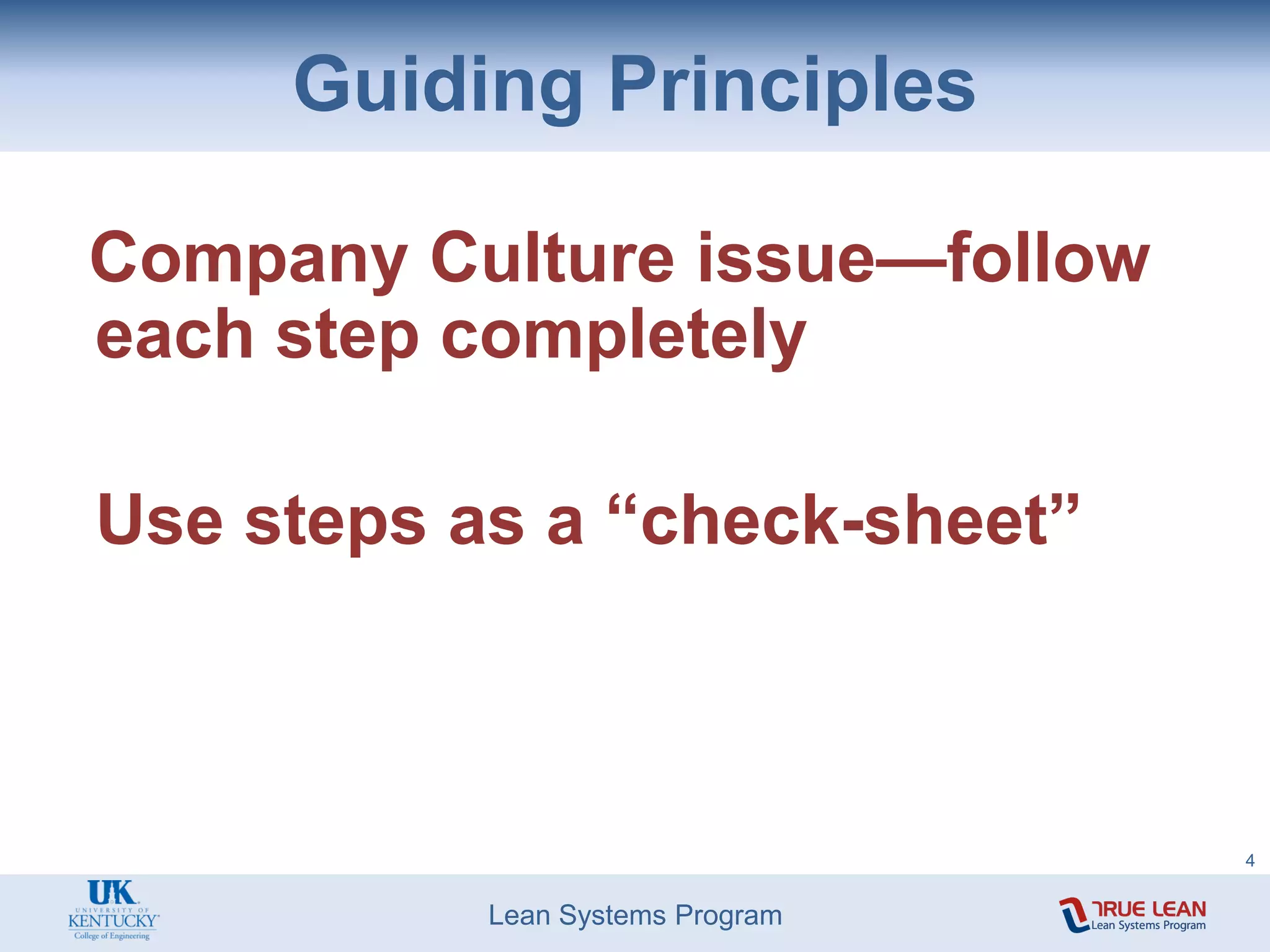 Guiding Principles

Company Culture issue—follow each step completely

Use steps as a “check-sheet”

4

UK UNIVERSITY OF KENTUCKY College of Engineering

Lean Systems Program

TRUE LEAN Lean Systems Program